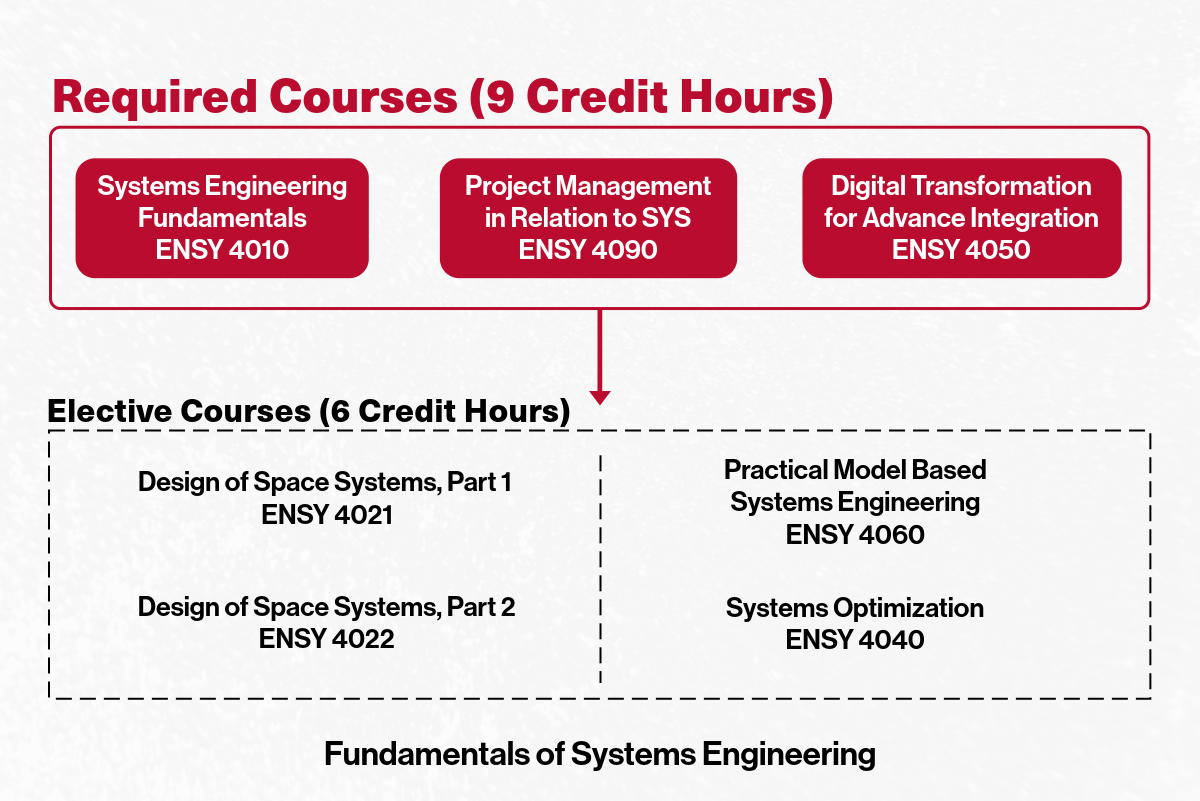 Required Courses (9 Credit Hours)

Systems Engineering Fundamentals ENSY 4010

Project Management in Relation to SYS ENSY 4090

Digital Transformation for Advance Integration ENSY 4050

Elective Courses (6 Credit Hours)

Design of Space Systems, Part 1 ENSY 4021

Design of Space Systems, Part 2 ENSY 4022

Practical Model Based Systems Engineering ENSY 4060

Systems Optimization ENSY 4040

Fundamentals of Systems Engineering